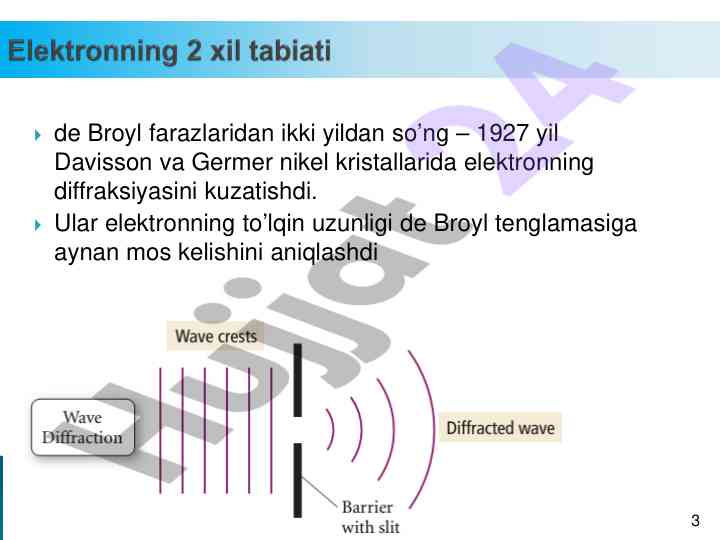 Elektronning 2 xil tabiati

de Broyl farazlaridan ikki yildan so'ng – 1927 yil Davisson va Germer nikel kristallarida elektronning diffraksiyasini kuzatishdi.

Ular elektronning to'lqin uzunligi de Broyl tenglamasiga aynan mos kelishini aniqlashdi

Wave crests

Wave Diffraction

Diffracted wave

Barrier with slit

Hujjat 24

3